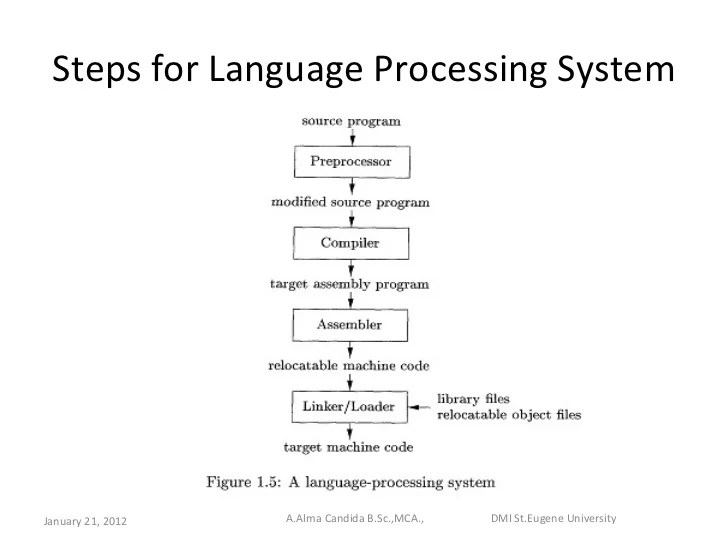 Steps for Language Processing System

source program

Preprocessor

modified source program

Compiler

target assembly program

Assembler

relocatable machine code

Linker/Loader

library files
relocatable object files

target machine code

Figure 1.5: A language-processing system

January 21, 2012

A.Alma Candida B.Sc.,MCA.,

DMI St.Eugene University